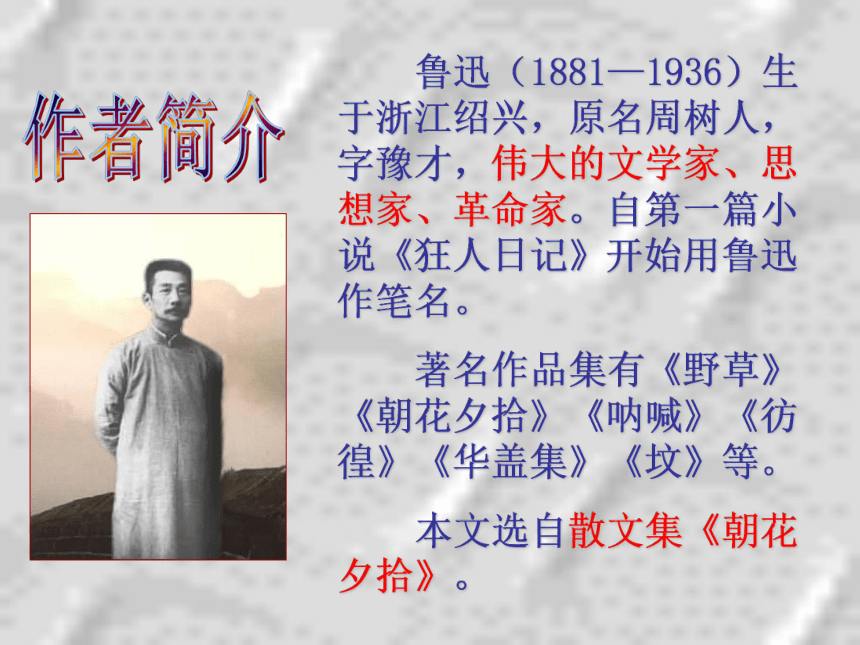 作者简介

鲁迅（1881—1936）生于浙江绍兴，原名周树人，字豫才，伟大的文学家、思想家、革命家。自第一篇小说《狂人日记》开始用鲁迅作笔名。

著名作品集有《野草》《朝花夕拾》《呐喊》《彷徨》《华盖集》《坟》等。

本文选自散文集《朝花夕拾》。